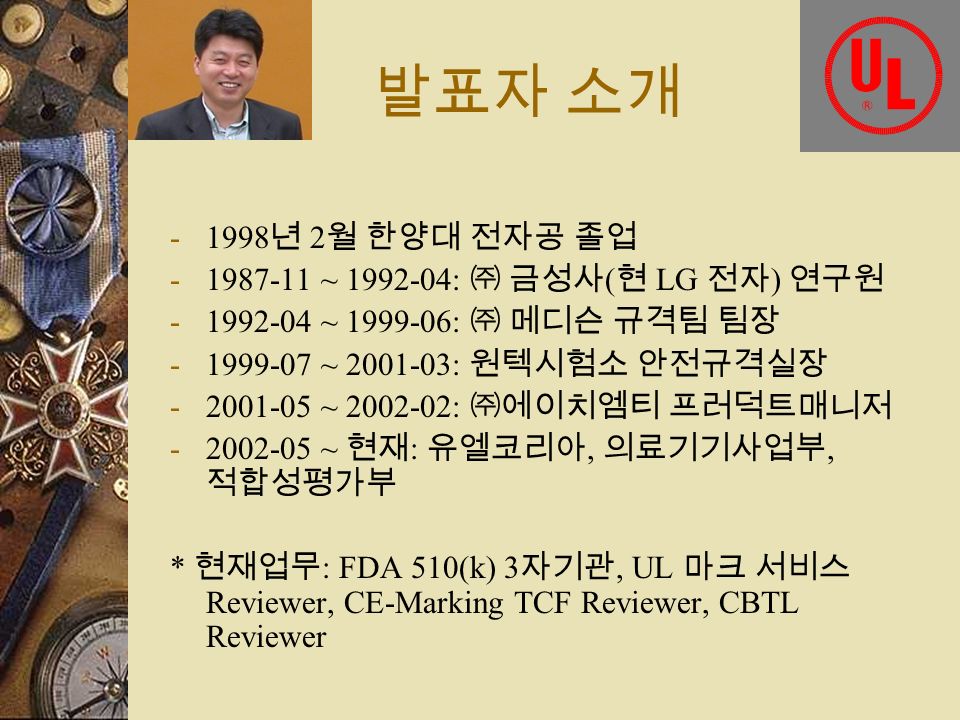 발표자 소개

UL ®

- 1998년 2월 한양대 전자공 졸업
- 1987-11 ~ 1992-04: ㈜ 금성사(현 LG 전자) 연구원
- 1992-04 ~ 1999-06: ㈜ 메디슨 규격팀 팀장
- 1999-07 ~ 2001-03: 원텍시험소 안전규격실장
- 2001-05 ~ 2002-02: ㈜에이치엠티 프러덕트매니저
- 2002-05 ~ 현재: 유엘코리아, 의료기기사업부, 적합성평가부

* 현재업무: FDA 510(k) 3자기관, UL 마크 서비스 Reviewer, CE-Marking TCF Reviewer, CBTL Reviewer